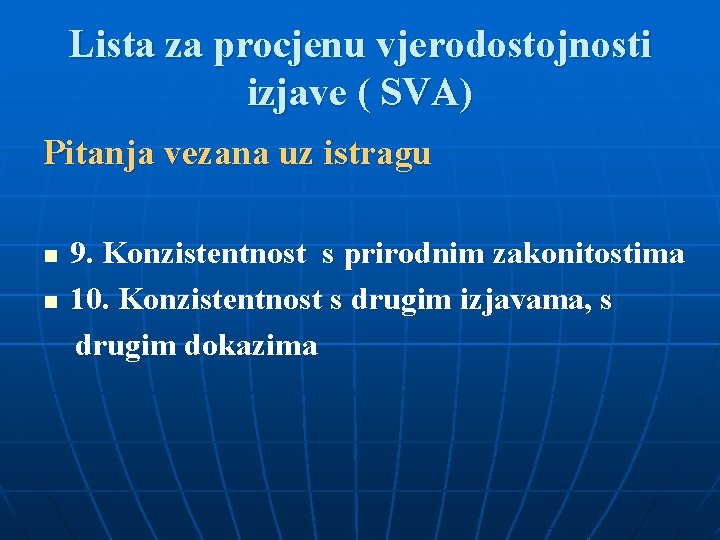 Lista za procjenu vjerodostojnosti izjave ( SVA)

Pitanja vezana uz istragu

9. Konzistentnost s prirodnim zakonitostima

10. Konzistentnost s drugim izjavama, s drugim dokazima